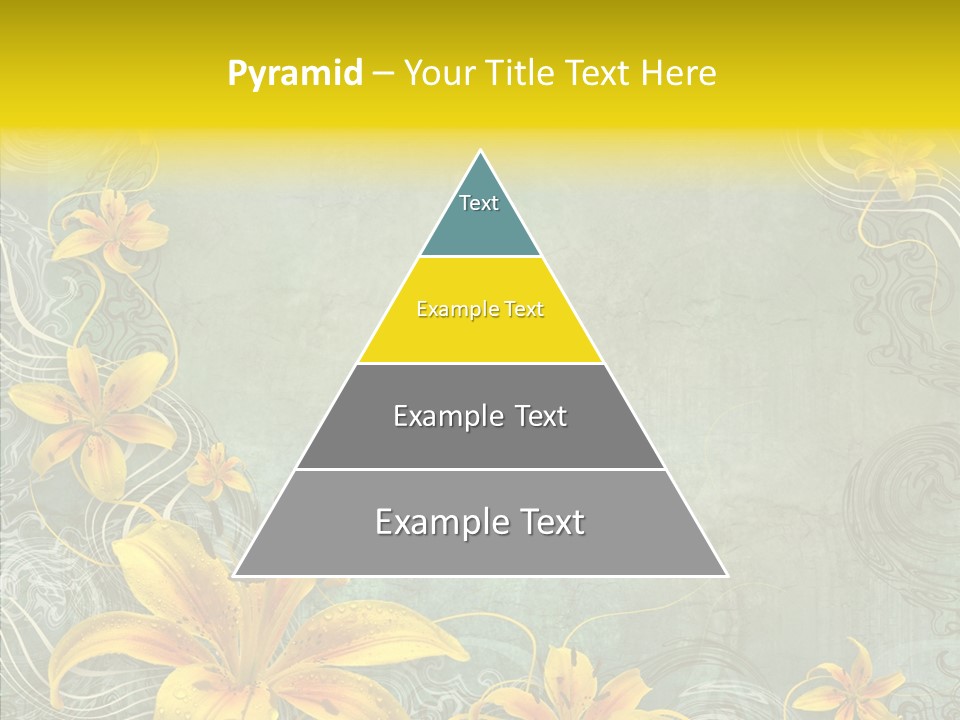 Pyramid – Your Title Text Here

Text

Example Text

Example Text

Example Text